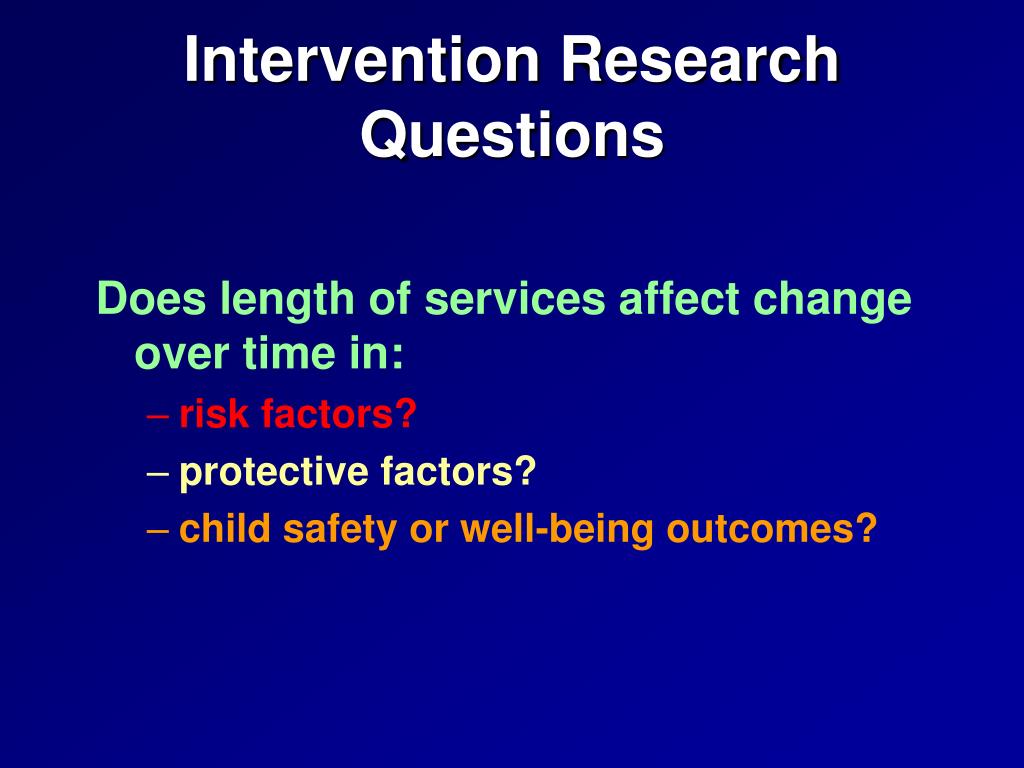 Intervention Research Questions

Does length of services affect change over time in:

– risk factors?
– protective factors?
– child safety or well-being outcomes?